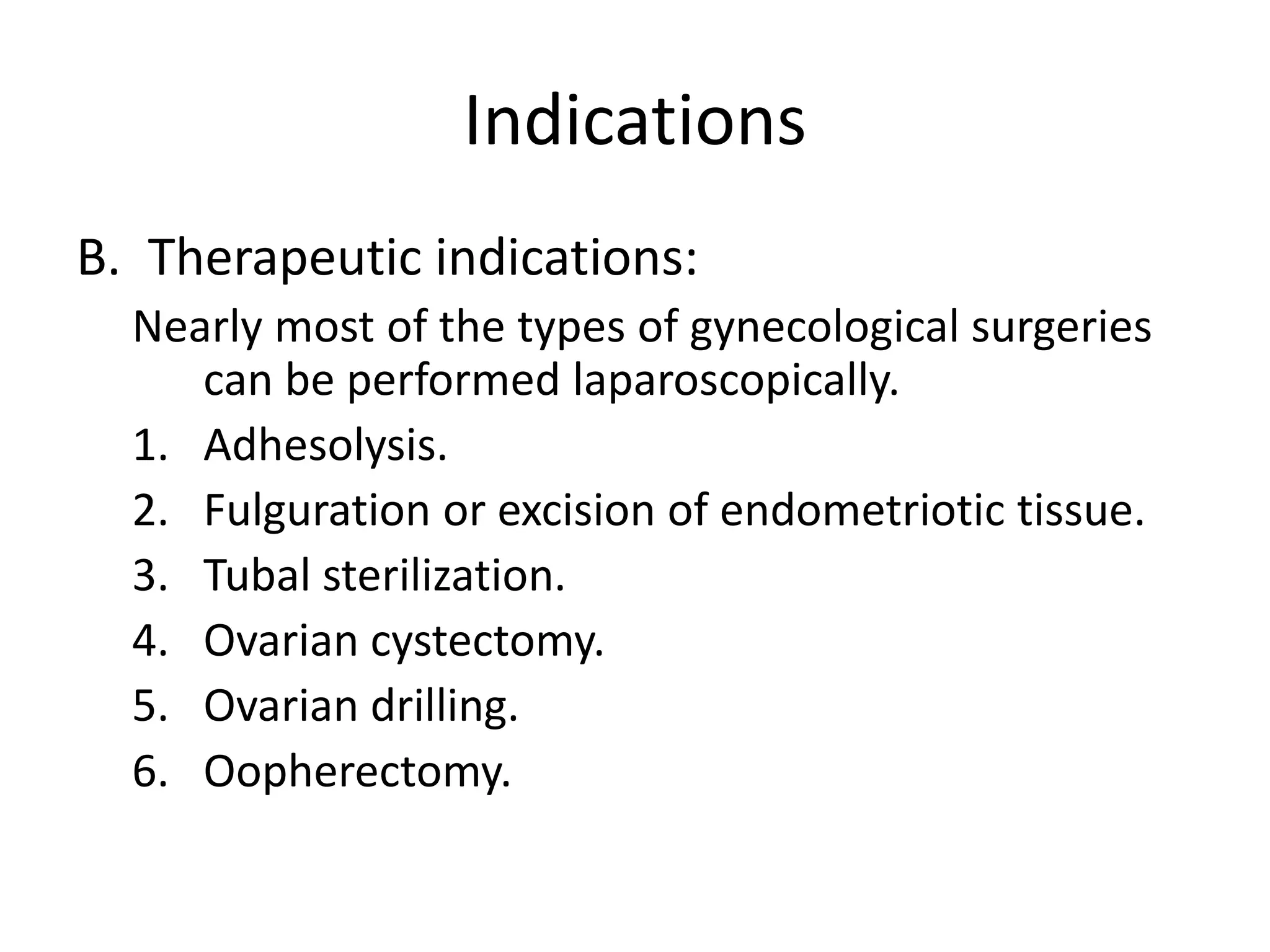 Indications

B. Therapeutic indications:

Nearly most of the types of gynecological surgeries can be performed laparoscopically.

1. Adhesolysis.
2. Fulguration or excision of endometriotic tissue.
3. Tubal sterilization.
4. Ovarian cystectomy.
5. Ovarian drilling.
6. Oopherectomy.